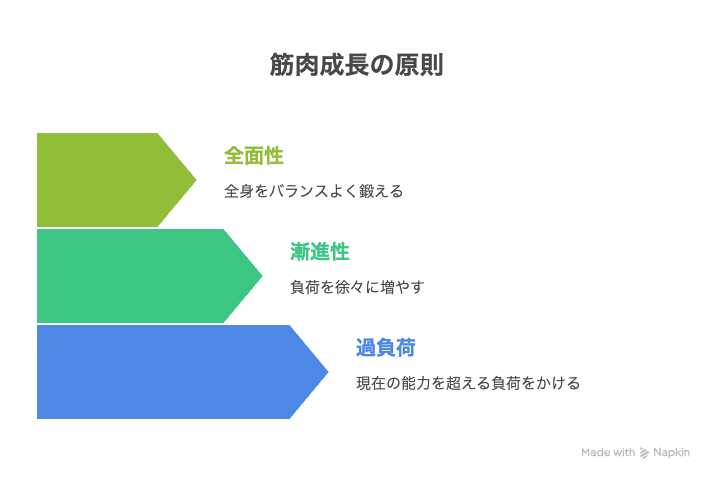 筋肉成長の原則

全面性

全身をバランスよく鍛える

漸進性

負荷を徐々に増やす

過負荷

現在の能力を超える負荷をかける

Made with Napkin